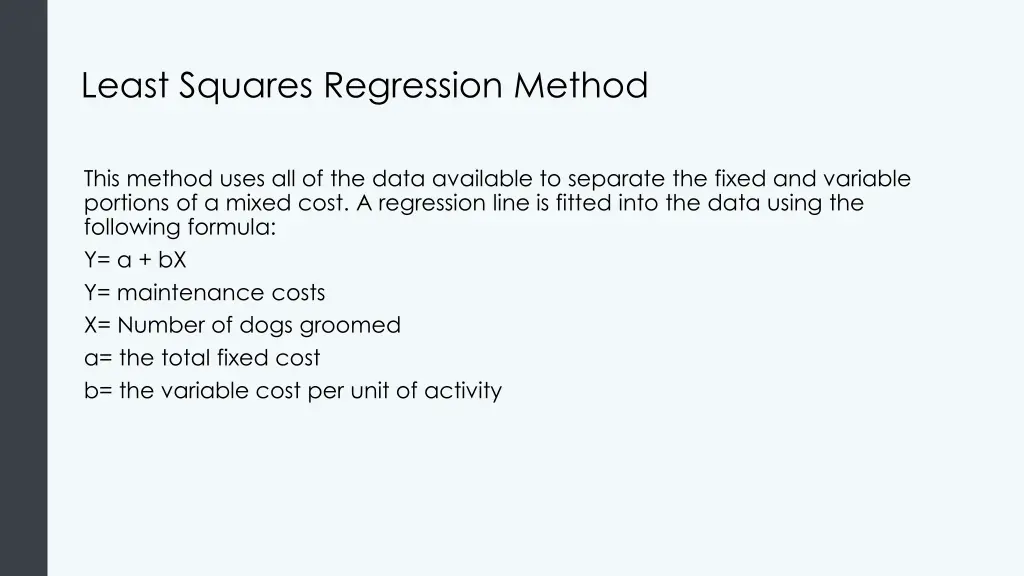 Least Squares Regression Method

This method uses all of the data available to separate the fixed and variable portions of a mixed cost. A regression line is fitted into the data using the following formula:

Y= a + bX

Y= maintenance costs

X= Number of dogs groomed

a= the total fixed cost

b= the variable cost per unit of activity